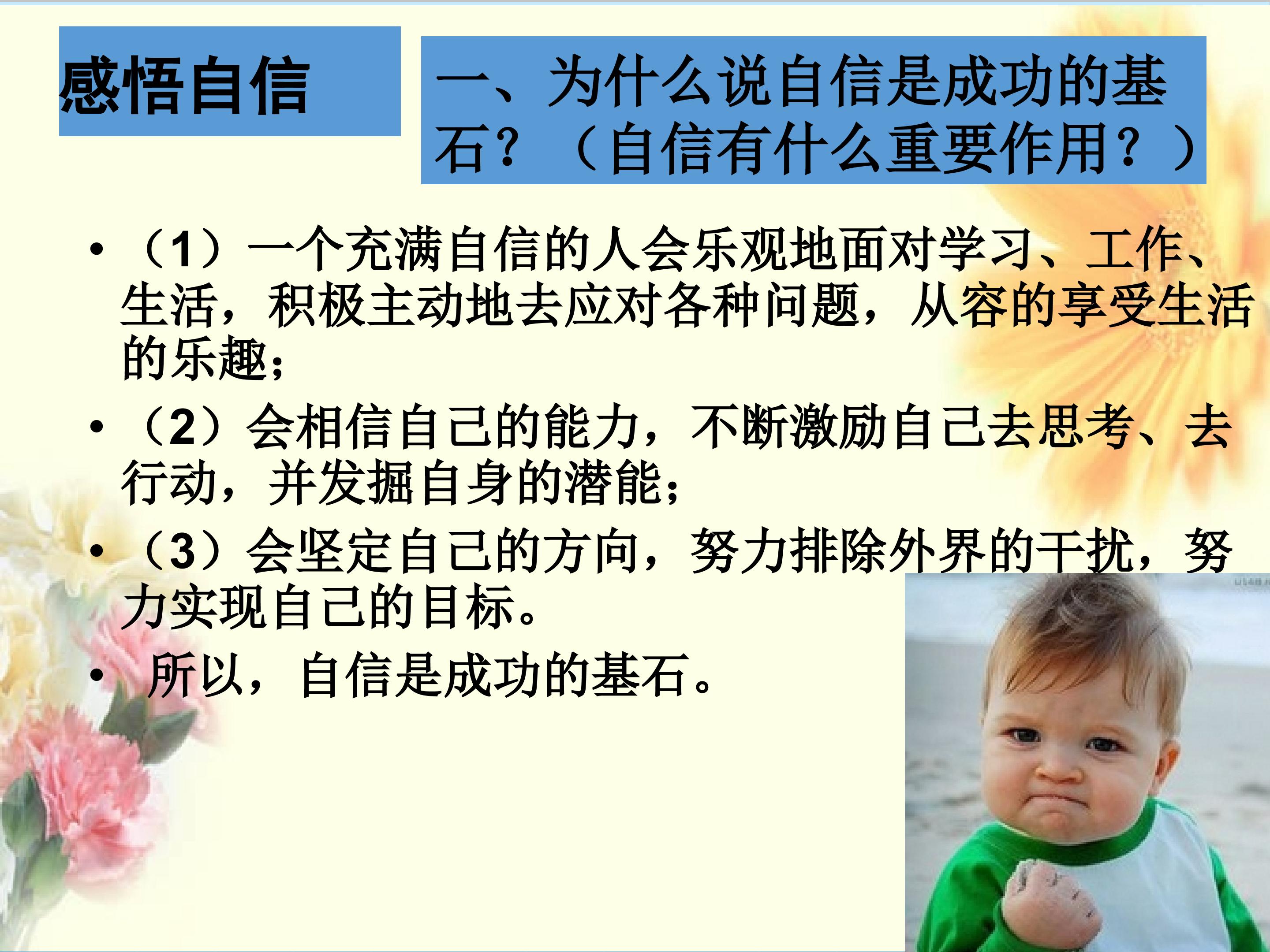 感悟自信

一、为什么说自信是成功的基石？（自信有什么重要作用？）

• （1）一个充满自信的人会乐观地面对学习、工作、生活，积极主动地去应对各种问题，从容的享受生活的乐趣；
• （2）会相信自己的能力，不断激励自己去思考、去行动，并发掘自身的潜能；
• （3）会坚定自己的方向，努力排除外界的干扰，努力实现自己的目标。
• 所以，自信是成功的基石。